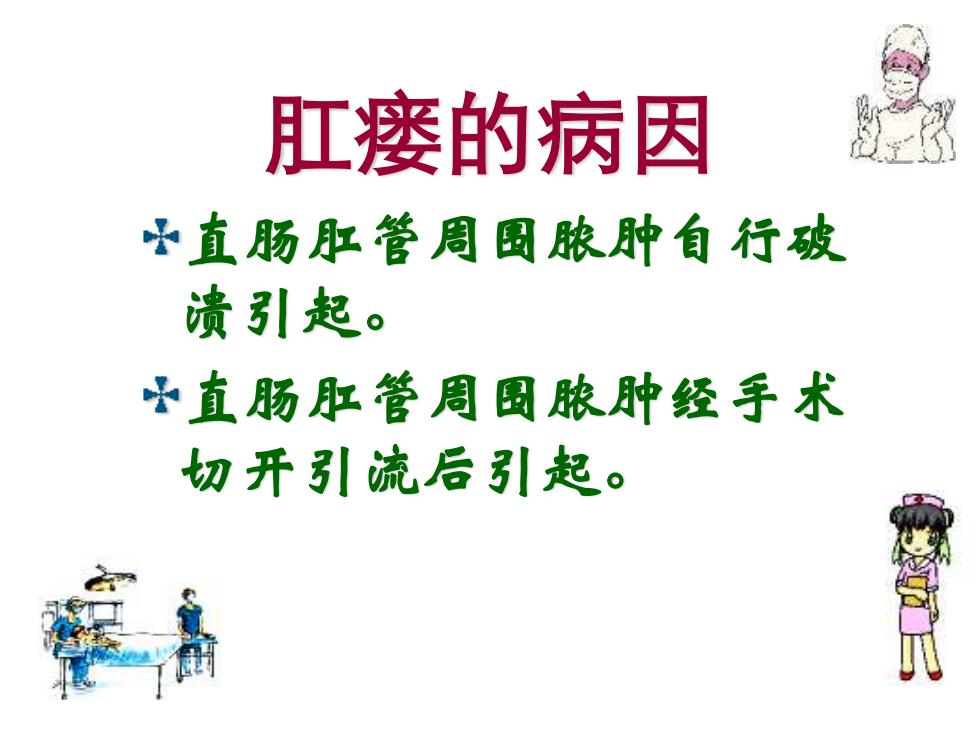 肛瘘的病因

直肠肛管周围脓肿自行破溃引起。

直肠肛管周围脓肿经手术切开引流后引起。